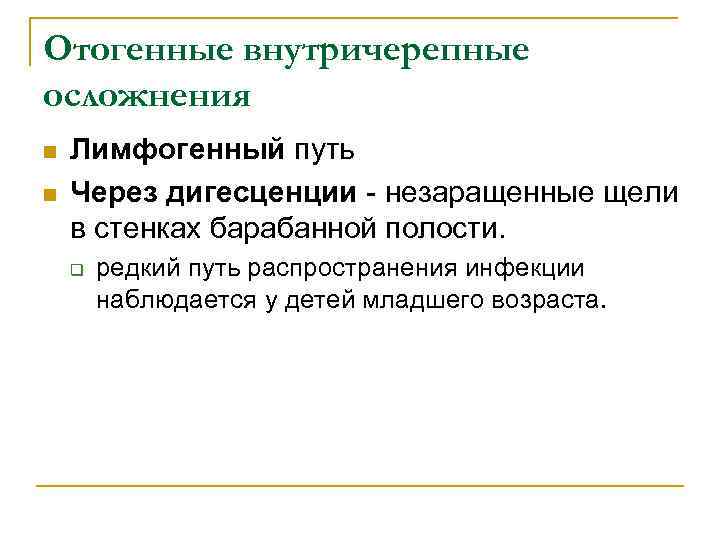 Отогенные внутричерепные осложнения

Лимфогенный путь

Через дигесценции - незаращенные щели в стенках барабанной полости.

редкий путь распространения инфекции наблюдается у детей младшего возраста.